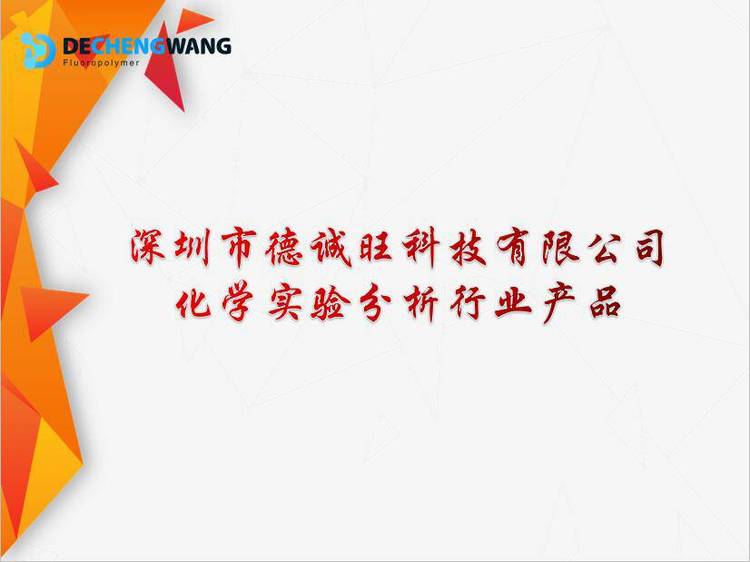 DECHENGWANG
Fluoropolymer

深圳市德诚旺科技有限公司
化学实验分析行业产品